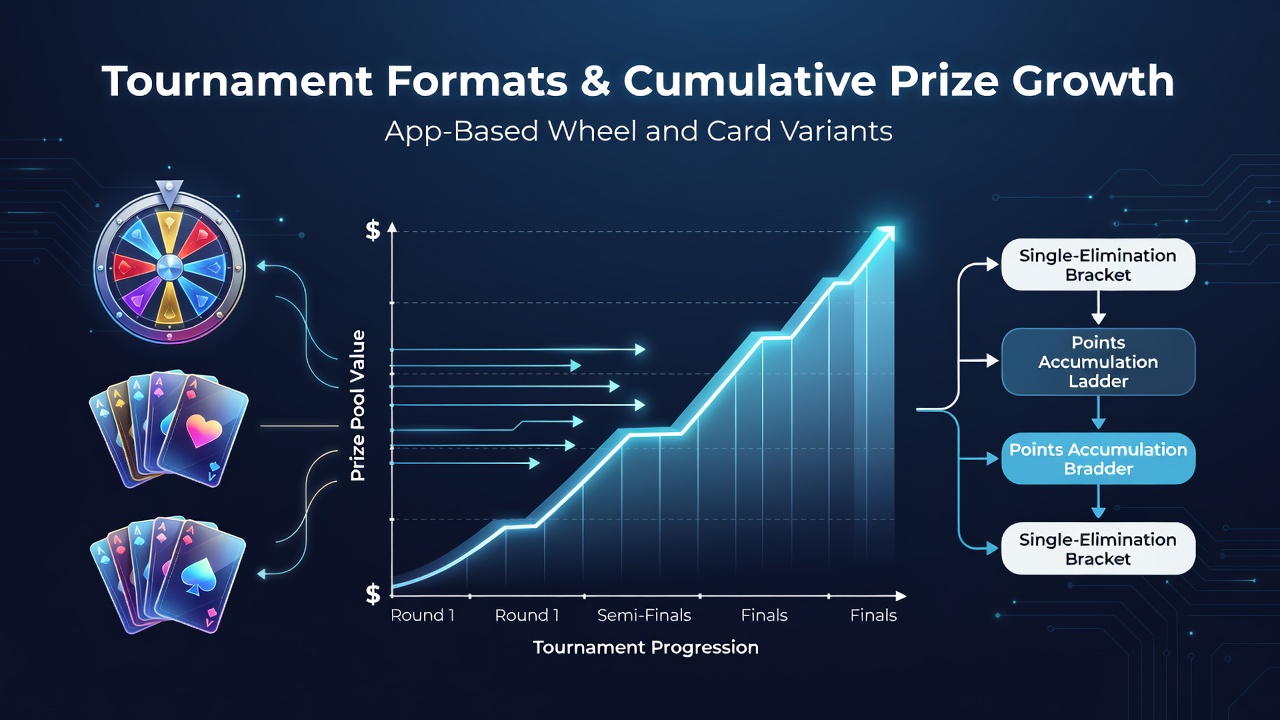 Tournament Formats & Cumulative Prize Growth

App-Based Wheel and Card Variants

$

Prize Pool Value

$

Round 1 Round 1 Semi-Finals Finals Finals

Tournament Progression

Single-Elimination Bracket

Points Accumulation Ladder

Points Accumulation Bradder

Single-Elimination Bracket